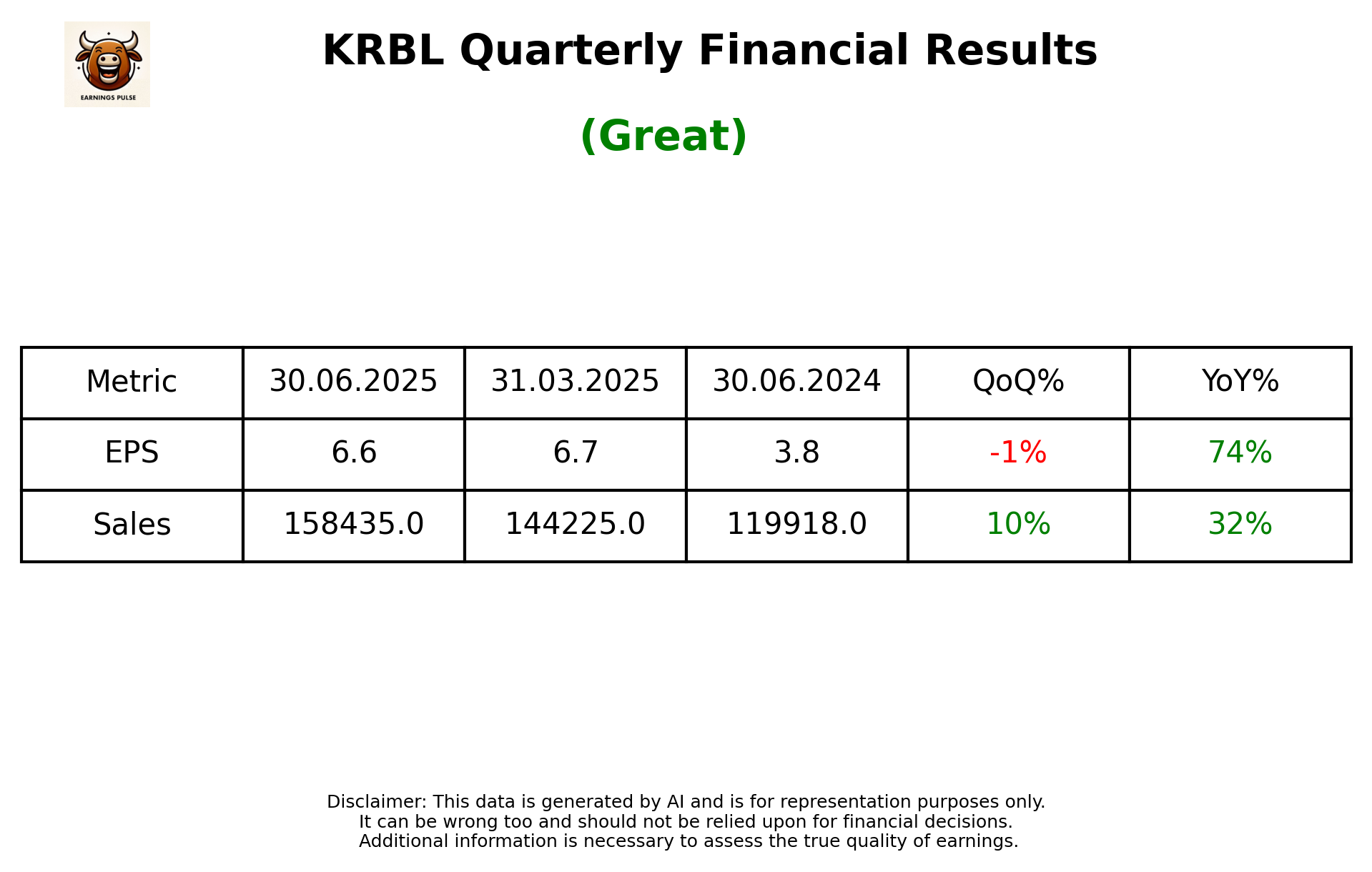 EARNINGS PULSE

KRBL Quarterly Financial Results

(Great)

| Metric | 30.06.2025 | 31.03.2025 | 30.06.2024 | QoQ% | YoY% |
|---|---|---|---|---|---|
| EPS | 6.6 | 6.7 | 3.8 | -1% | 74% |
| Sales | 158435.0 | 144225.0 | 119918.0 | 10% | 32% |

Disclaimer: This data is generated by AI and is for representation purposes only.
It can be wrong too and should not be relied upon for financial decisions.
Additional information is necessary to assess the true quality of earnings.